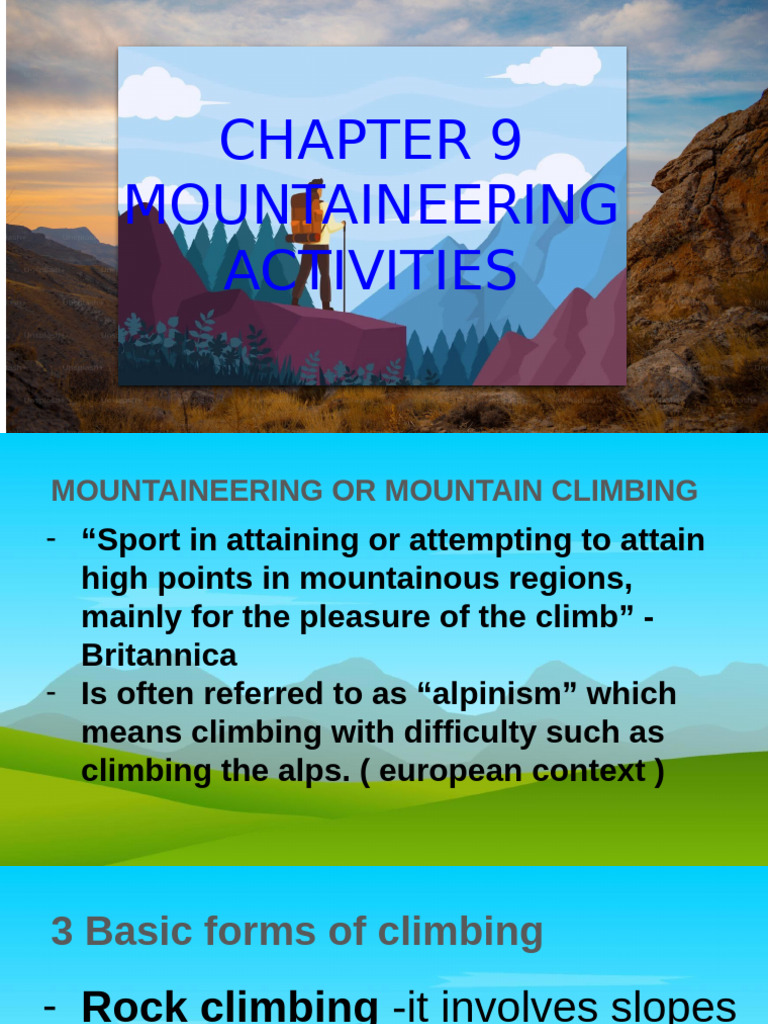 CHAPTER 9
MOUNTAINEERING ACTIVITIES

MOUNTAINEERING OR MOUNTAIN CLIMBING

- “Sport in attaining or attempting to attain high points in mountainous regions, mainly for the pleasure of the climb” - Britannica
- Is often referred to as “alpinism” which means climbing with difficulty such as climbing the alps. ( european context )

3 Basic forms of climbing

- Rock climbing -it involves slopes